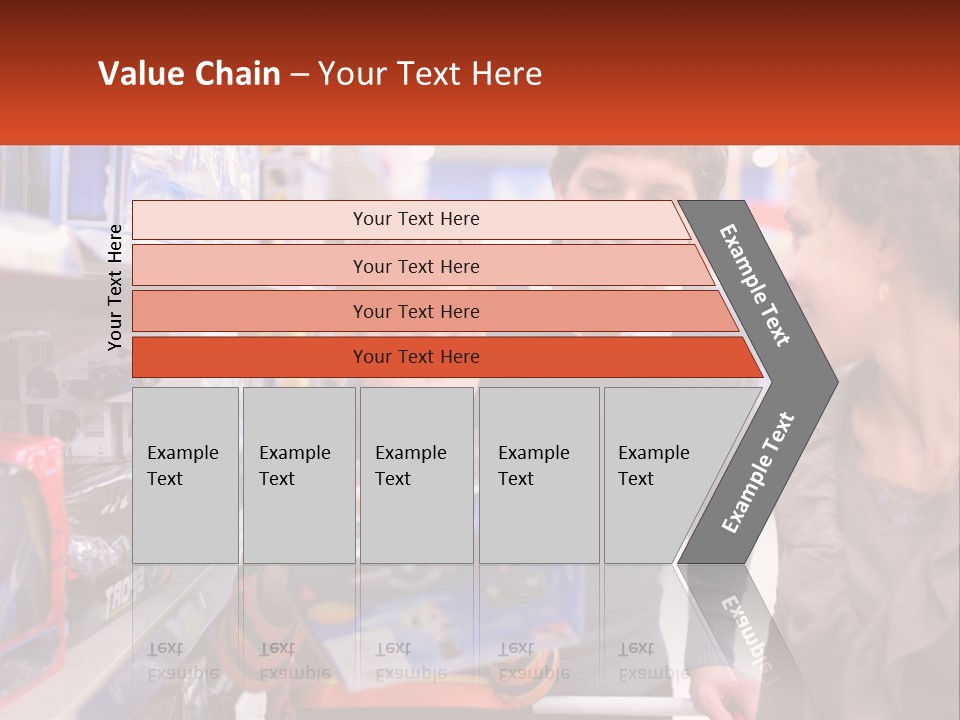 Value Chain – Your Text Here

Your Text Here

Your Text Here

Your Text Here

Your Text Here

Your Text Here

Example Text

Example Text

Example Text

Example Text

Example Text

Example Text

Example Text